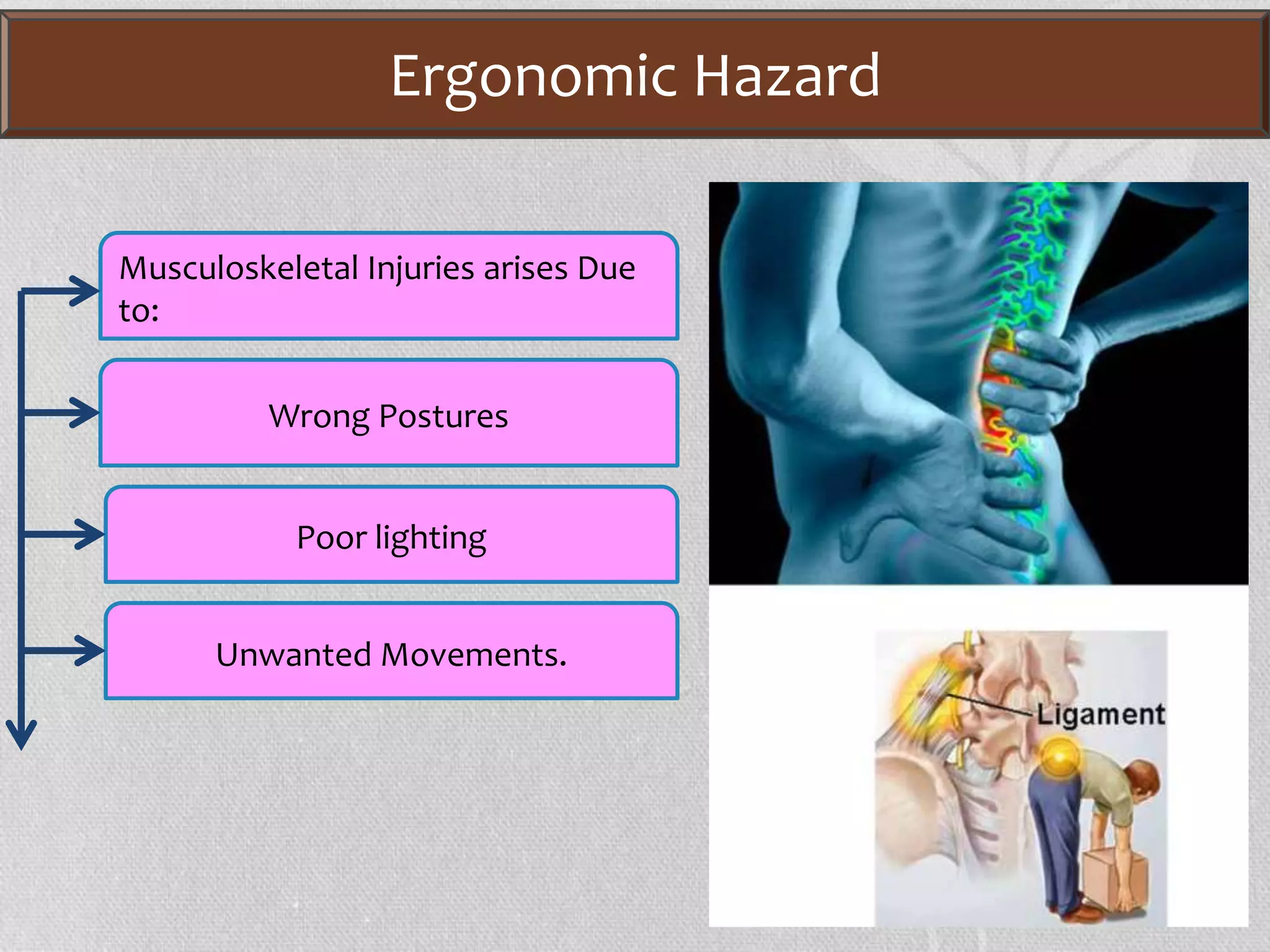 Ergonomic Hazard

Musculoskeletal Injuries arises Due to:

Wrong Postures

Poor lighting

Unwanted Movements.

Ligament